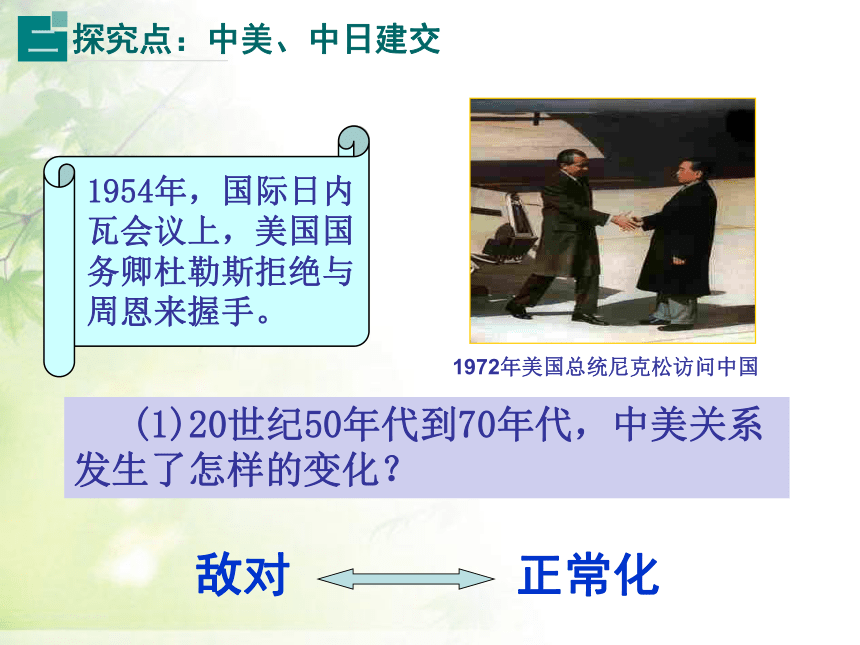 二 探究点：中美、中日建交

1954年，国际日内瓦会议上，美国国务卿杜勒斯拒绝与周恩来握手。

1972年美国总统尼克松访问中国

(1)20世纪50年代到70年代，中美关系发生了怎样的变化？

敌对 正常化